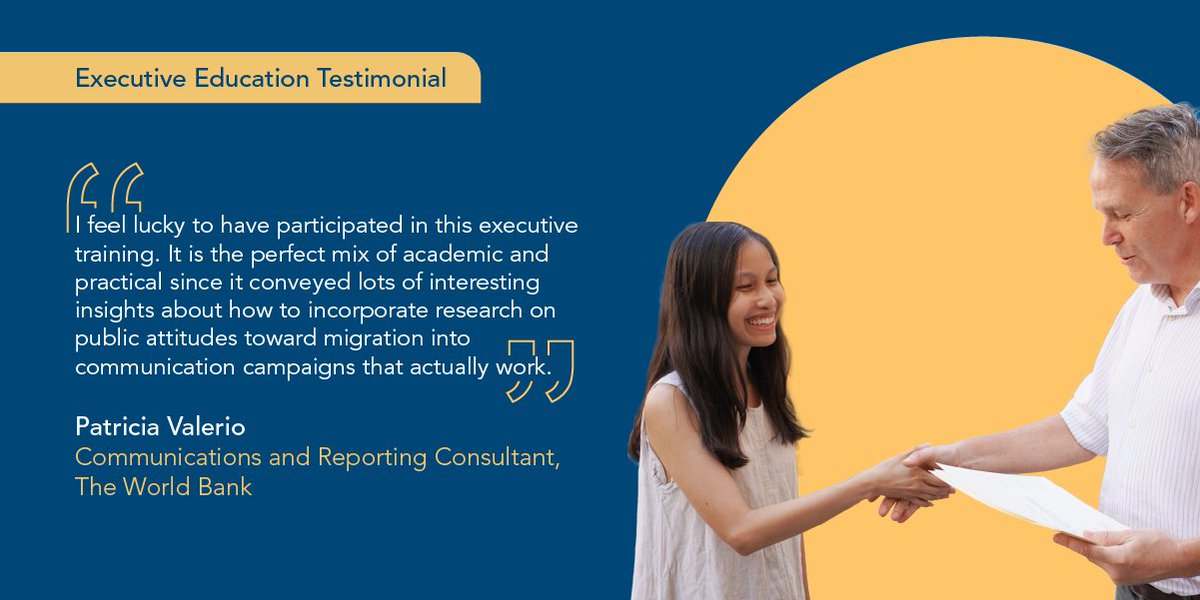 Executive Education Testimonial

I feel lucky to have participated in this executive training. It is the perfect mix of academic and practical since it conveyed lots of interesting insights about how to incorporate research on public attitudes toward migration into communication campaigns that actually work.

Patricia Valerio
Communications and Reporting Consultant, The World Bank